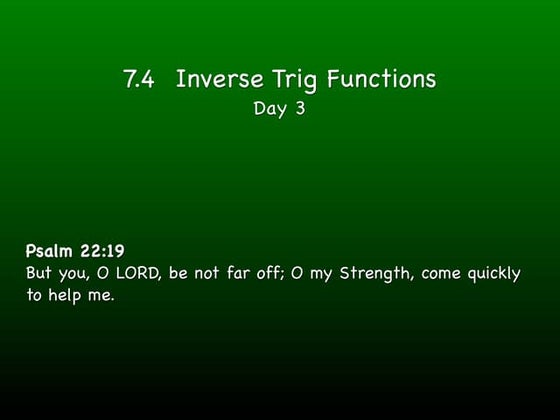 7.4 Inverse Trig Functions
Day 3

Psalm 22:19
But you, O LORD, be not far off; O my Strength, come quickly to help me.